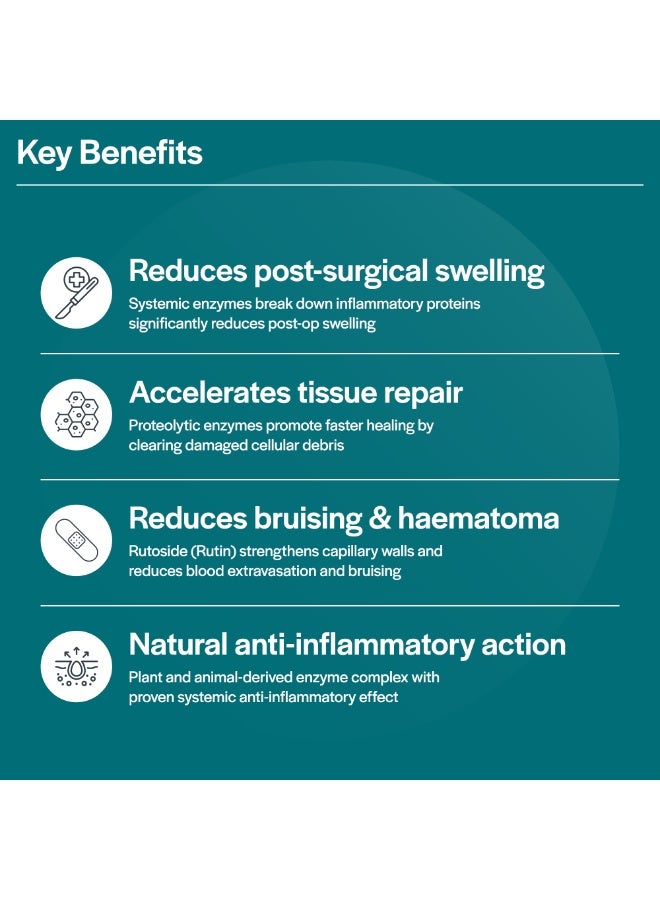 Key Benefits

Reduces post-surgical swelling

Systemic enzymes break down inflammatory proteins significantly reduces post-op swelling

Accelerates tissue repair

Proteolytic enzymes promote faster healing by clearing damaged cellular debris

Reduces bruising & haematoma

Rutoside (Rutin) strengthens capillary walls and reduces blood extravasation and bruising

Natural anti-inflammatory action

Plant and animal-derived enzyme complex with proven systemic anti-inflammatory effect